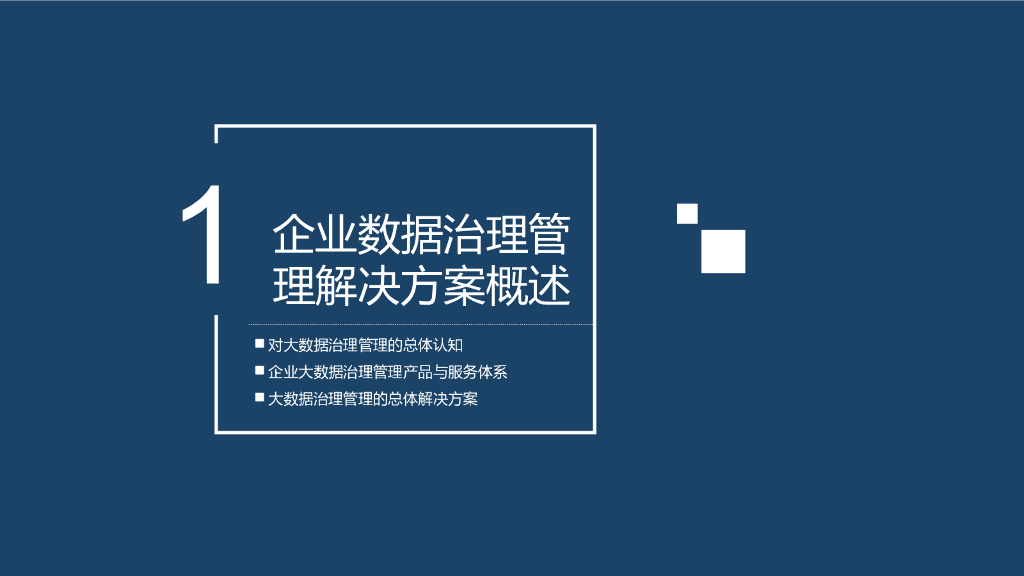 1

企业数据治理管理解决方案概述

■ 对大数据治理管理的总体认知
■ 企业大数据治理管理产品与服务体系
■ 大数据治理管理的总体解决方案